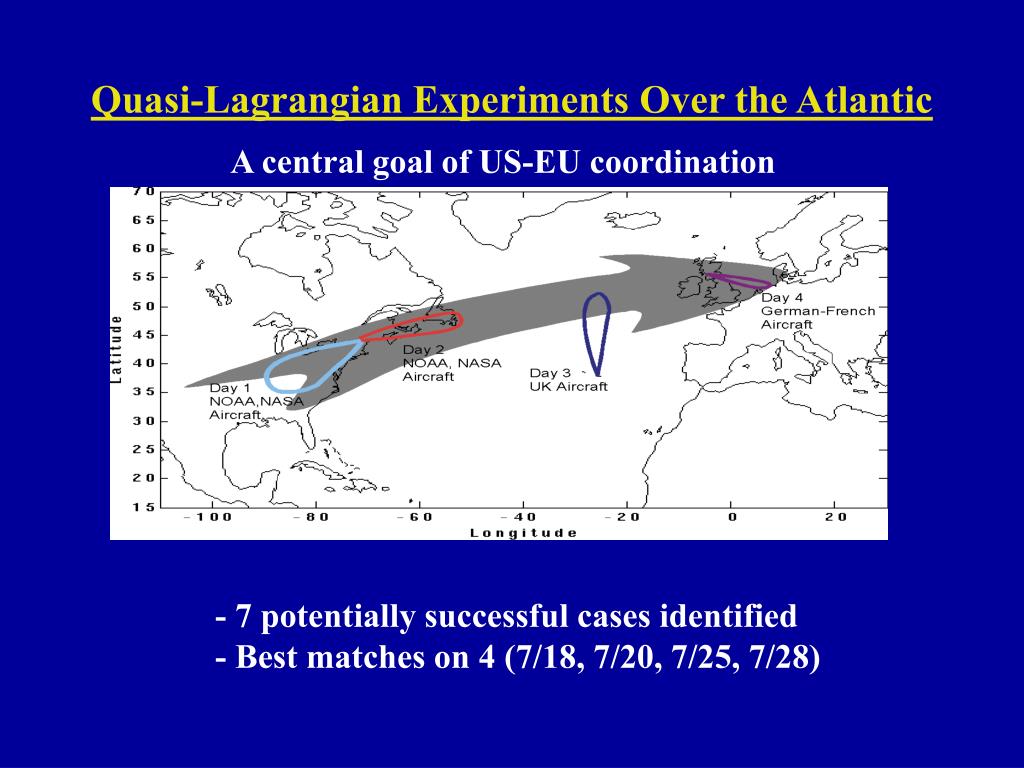 Quasi-Lagrangian Experiments Over the Atlantic

A central goal of US-EU coordination

70
65
60
55
50
45
40
35
30
25
20
15

Latitude

-100 -80 -60 -40 -20 0 20

Longitude

Day 1
NOAA,NASA
Aircraft

Day 2
NOAA, NASA
Aircraft

Day 3
UK Aircraft

Day 4
German-French
Aircraft

- 7 potentially successful cases identified
- Best matches on 4 (7/18, 7/20, 7/25, 7/28)